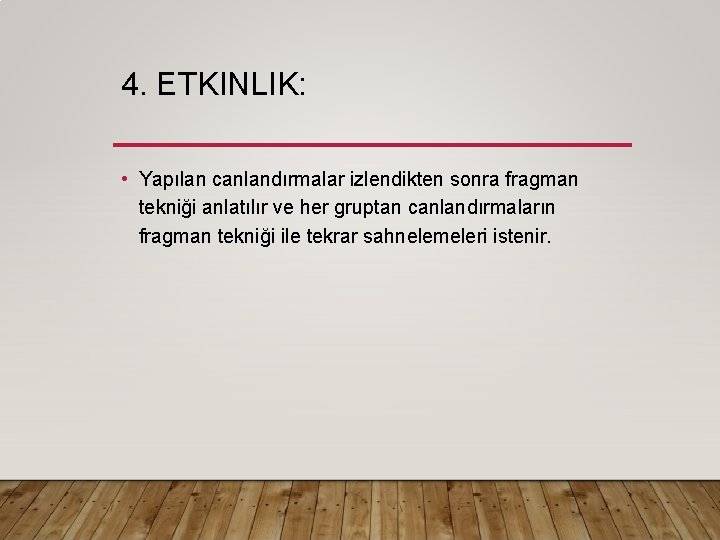 4. ETKINLIK:

• Yapılan canlandırmalar izlendikten sonra fragman tekniği anlatılır ve her gruptan canlandırmaların fragman tekniği ile tekrar sahnelemeleri istenir.